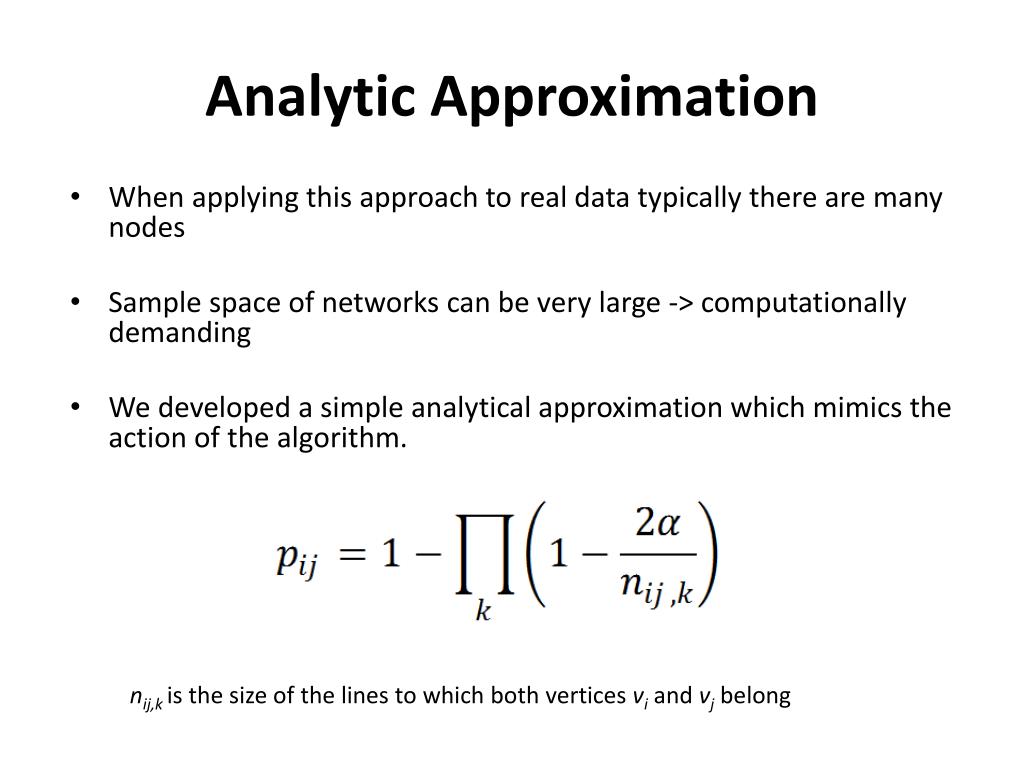 Analytic Approximation

• When applying this approach to real data typically there are many nodes

• Sample space of networks can be very large -> computationally demanding

• We developed a simple analytical approximation which mimics the action of the algorithm.

$p_{ij} = 1 - \prod_{k} \left(1 - \frac{2\alpha}{n_{ij,k}}\right)$

$n_{ij,k}$ is the size of the lines to which both vertices $v_i$ and $v_j$ belong